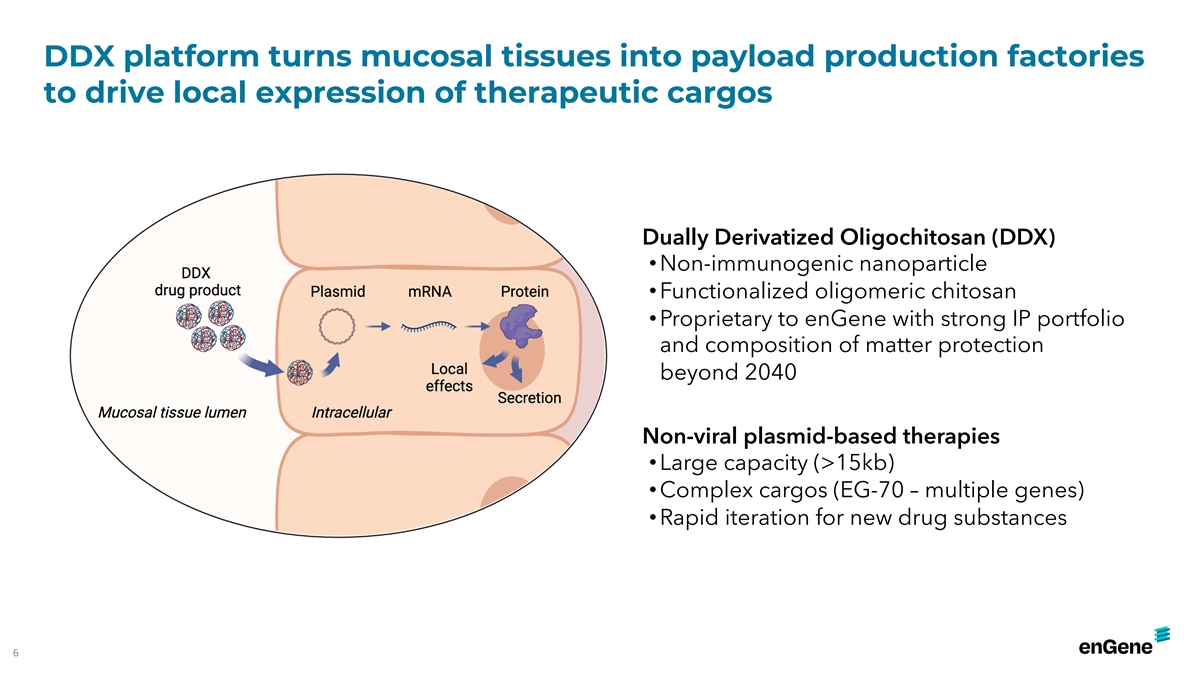 DDX platform turns mucosal tissues into payload production factories to drive local expression of therapeutic cargos

DDX drug product

Plasmid

mRNA

Protein

Local effects

Secretion

Mucosal tissue lumen

Intracellular

Dually Derivatized Oligochitosan (DDX)
• Non-immunogenic nanoparticle
• Functionalized oligomeric chitosan
• Proprietary to enGene with strong IP portfolio and composition of matter protection beyond 2040

Non-viral plasmid-based therapies
• Large capacity (>15kb)
• Complex cargos (EG-70 – multiple genes)
• Rapid iteration for new drug substances

6

enGene